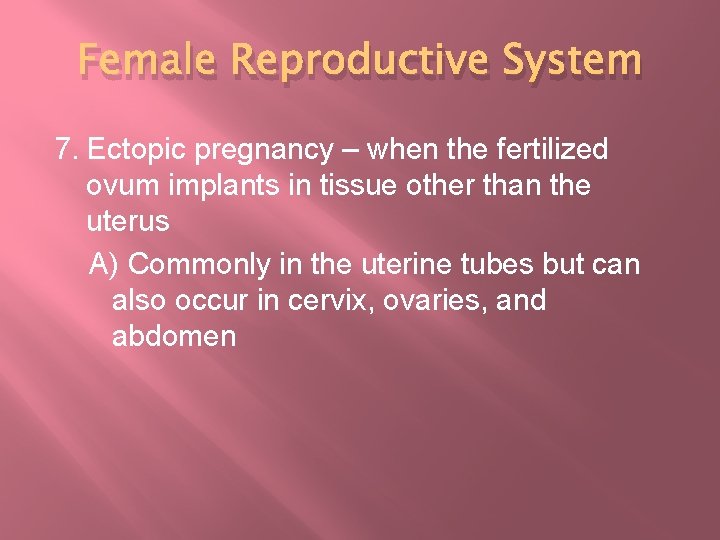 Female Reproductive System

7. Ectopic pregnancy – when the fertilized ovum implants in tissue other than the uterus

A) Commonly in the uterine tubes but can also occur in cervix, ovaries, and abdomen